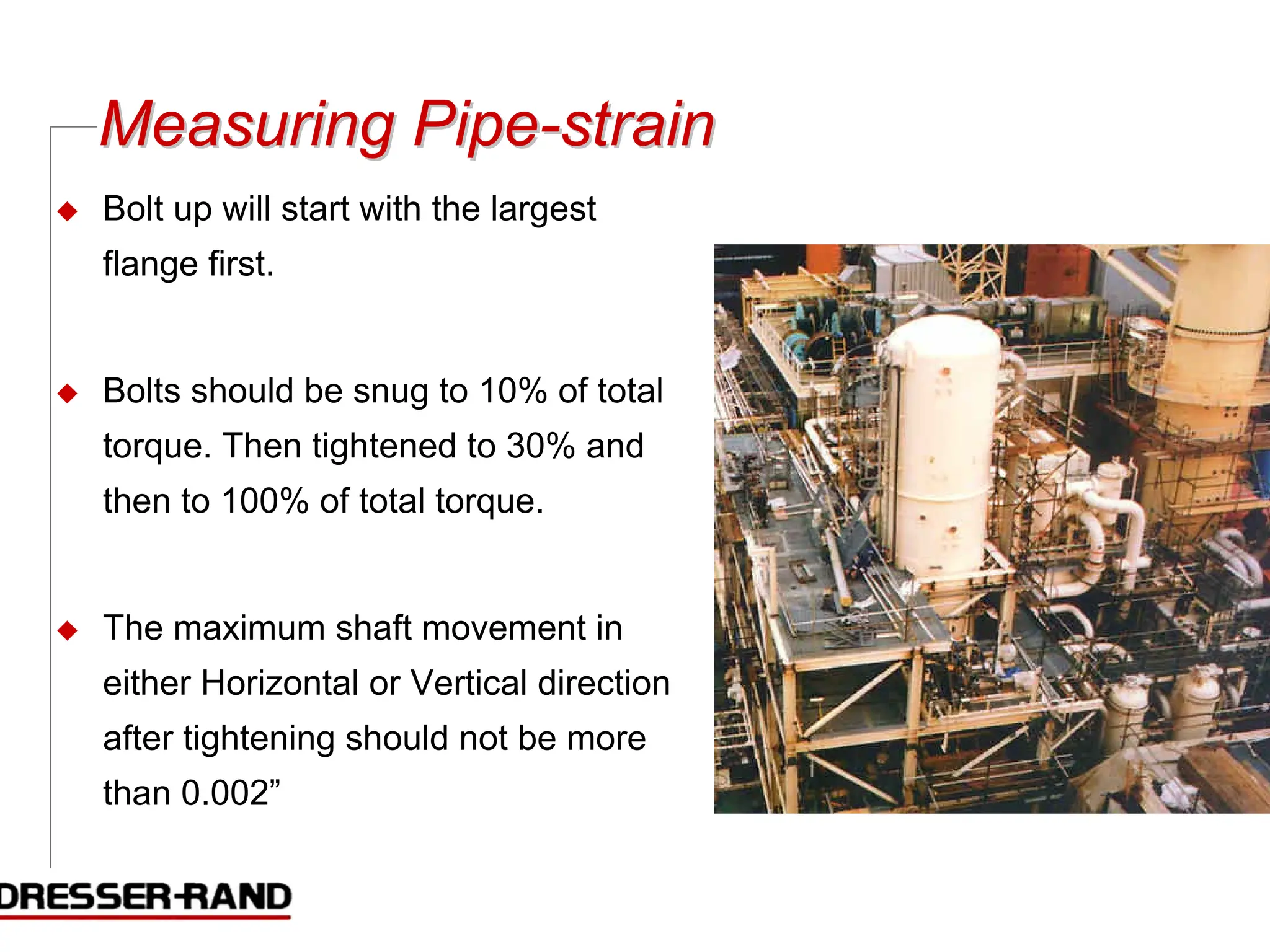 Measuring Pipe-strain

◆ Bolt up will start with the largest flange first.

◆ Bolts should be snug to 10% of total torque. Then tightened to 30% and then to 100% of total torque.

◆ The maximum shaft movement in either Horizontal or Vertical direction after tightening should not be more than 0.002”

DRESSER-RAND